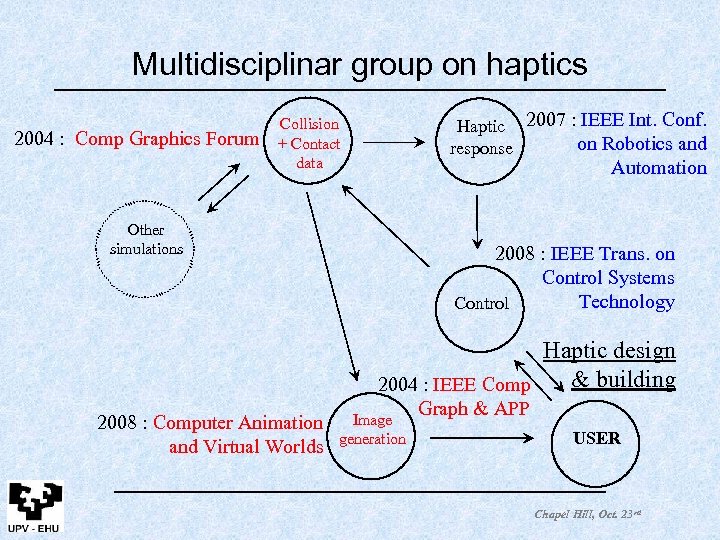 Multidisciplinar group on haptics

2004 : Comp Graphics Forum

Collision + Contact data

Haptic response

2007 : IEEE Int. Conf. on Robotics and Automation

Other simulations

2008 : IEEE Trans. on Control Systems Technology

Control

Haptic design & building

2004 : IEEE Comp Graph & APP

2008 : Computer Animation and Virtual Worlds

Image generation

USER

UPV - EHU

Chapel Hill, Oct. 23$^{rd}$